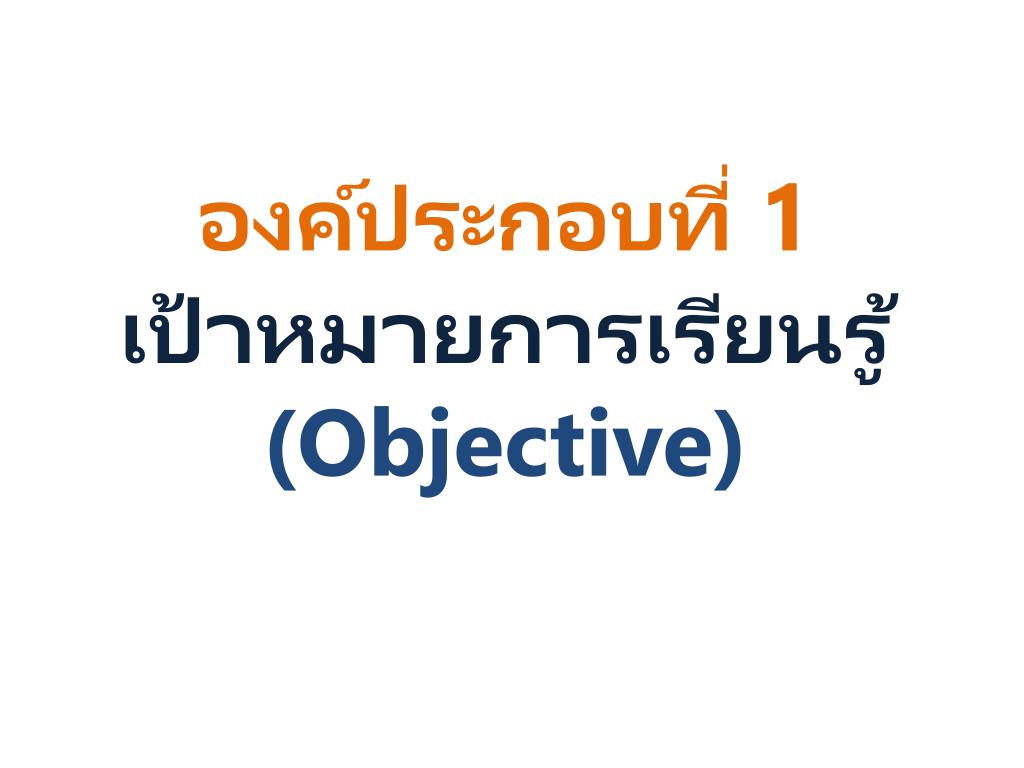 องค์ประกอบที่ 1
เป้าหมายการเรียนรู้
(Objective)